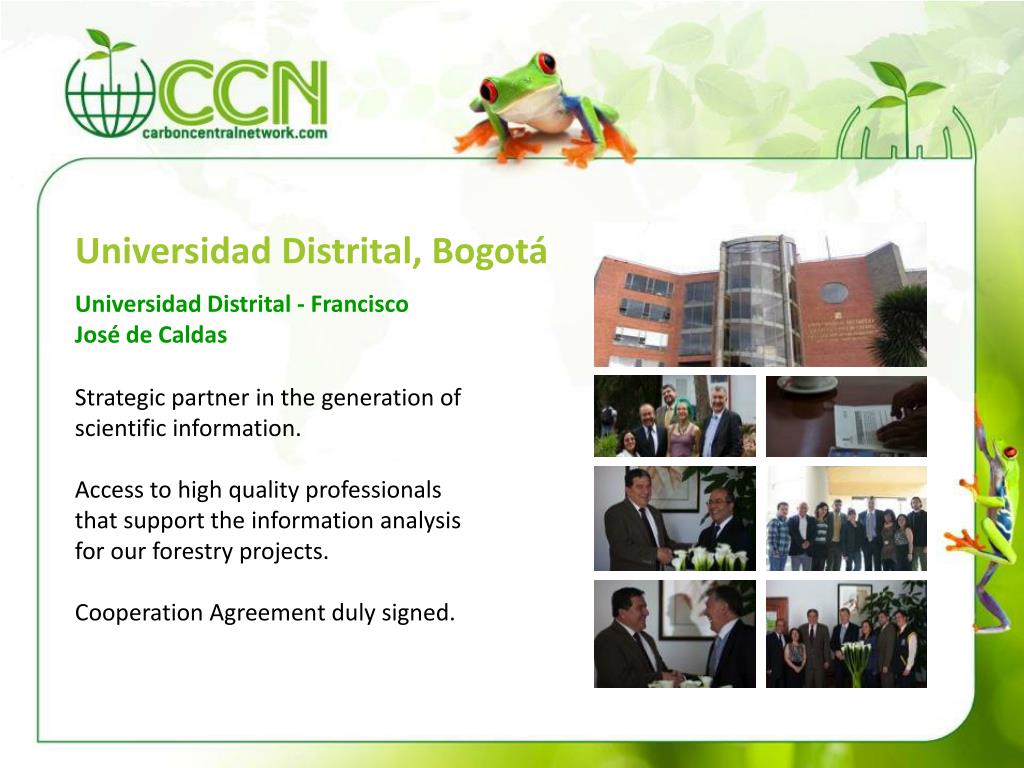 CCN
carboncentralnetwork.com

Universidad Distrital, Bogotá

Universidad Distrital - Francisco José de Caldas

Strategic partner in the generation of scientific information.

Access to high quality professionals that support the information analysis for our forestry projects.

Cooperation Agreement duly signed.